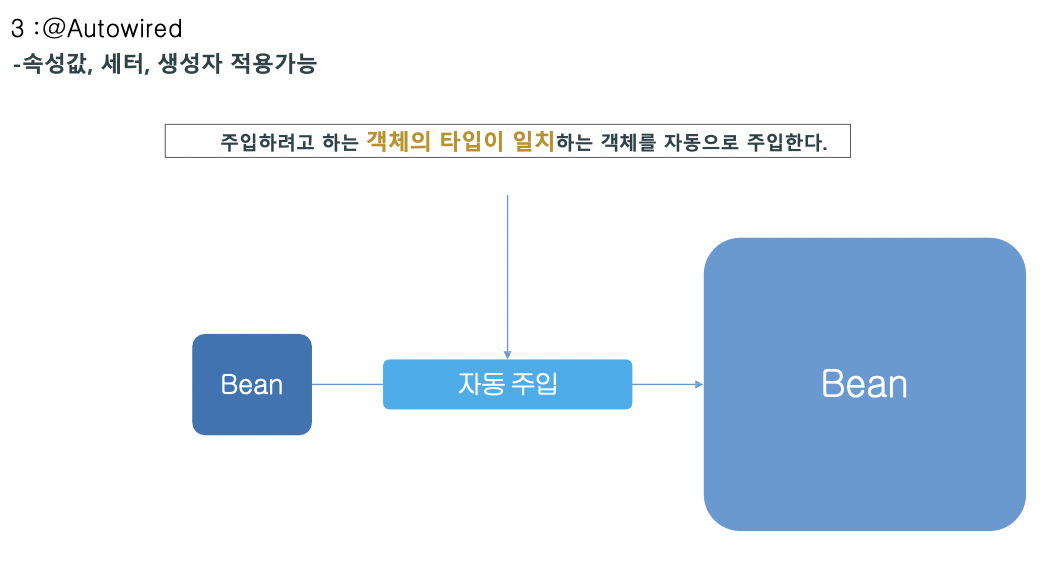 3 :@Autowired
-속성값, 세터, 생성자 적용가능

주입하려고 하는 객체의 타입이 일치하는 객체를 자동으로 주입한다.

Bean

자동 주입

Bean